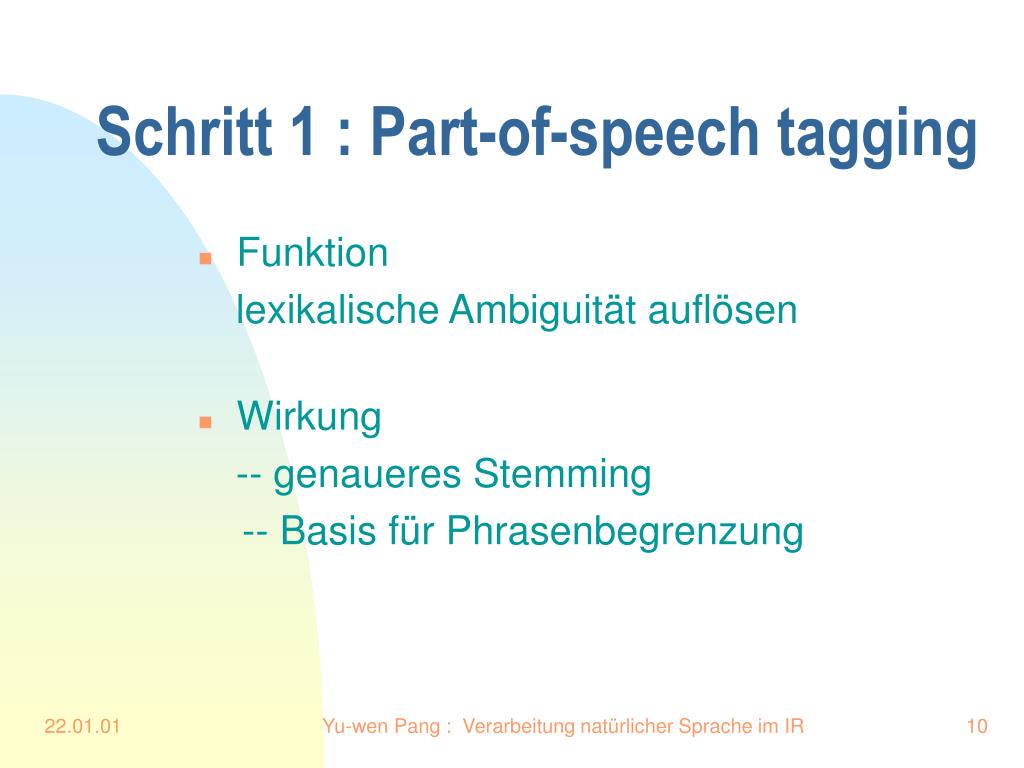 Schritt 1 : Part-of-speech tagging

Funktion
lexikalische Ambiguität auflösen

Wirkung
-- genaueres Stemming
-- Basis für Phrasenbegrenzung

22.01.01

Yu-wen Pang : Verarbeitung natürlicher Sprache im IR

10